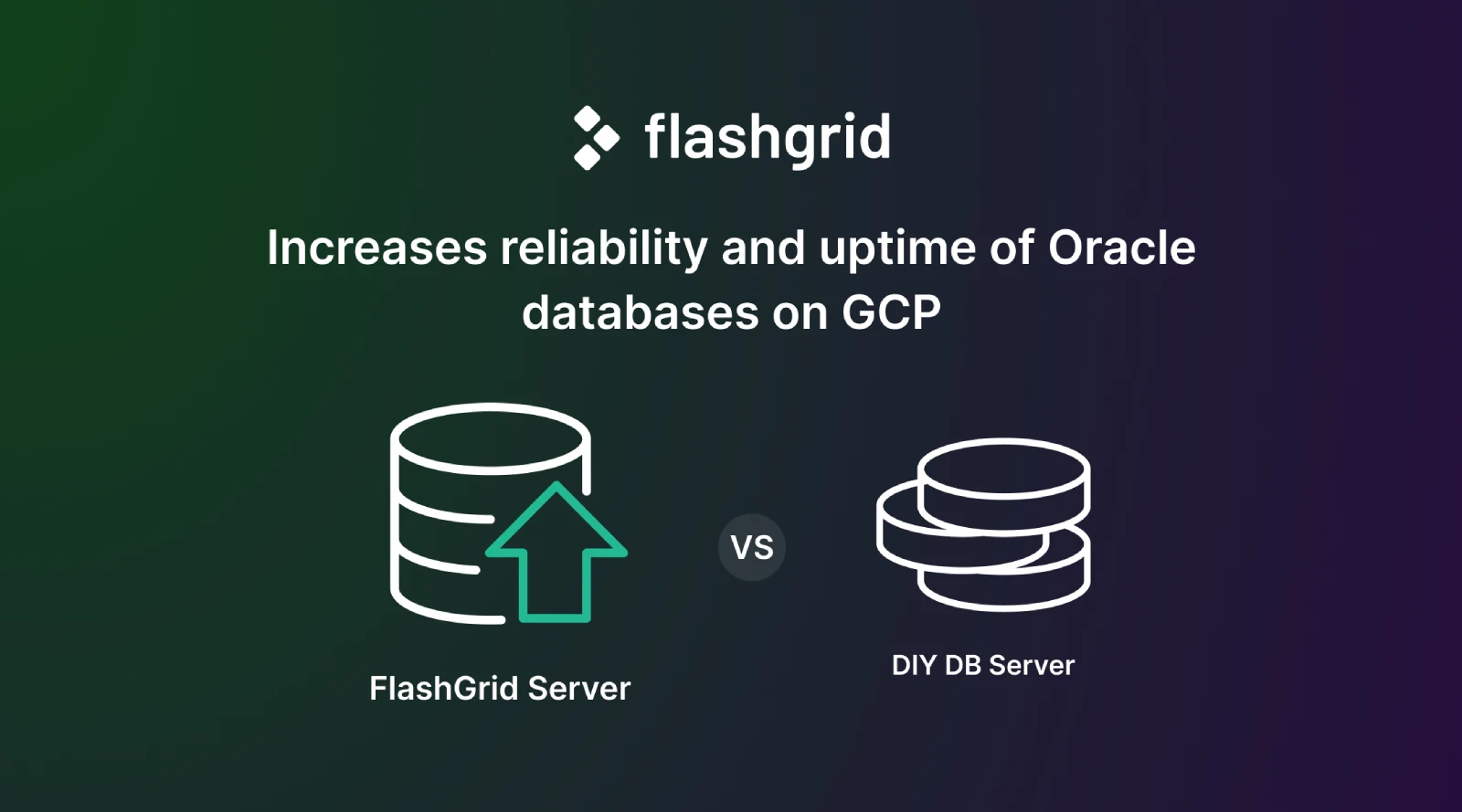 flashgrid

Increases reliability and uptime of Oracle databases on GCP

FlashGrid Server

VS

DIY DB Server